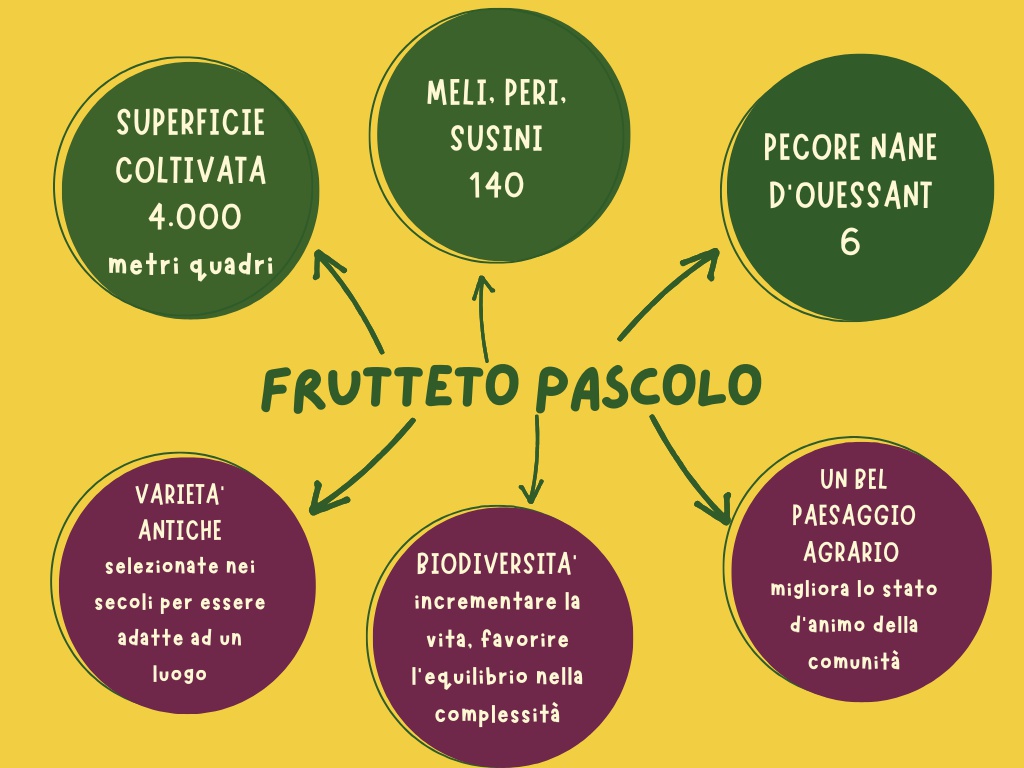 SUPERFICIE COLTIVATA 4.000 metri quadri

MELI, PERI, SUSINI 140

PECORE NANE D'OUESSANT 6

FRUTTETO PASCOLO

VARIETA' ANTICHE selezionate nei secoli per essere adatte ad un luogo

BIODIVERSITA' incrementare la vita, favorire l'equilibrio nella complessità

UN BEL PAESAGGIO AGRARIO migliora lo stato d'animo della comunità